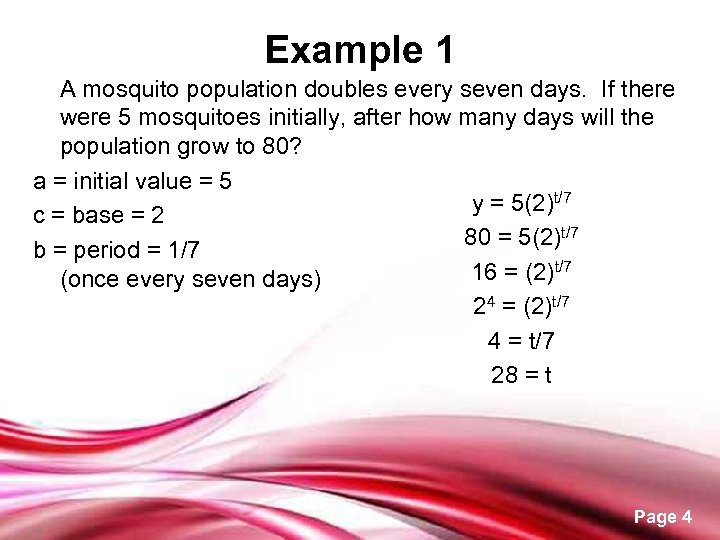 Example 1

A mosquito population doubles every seven days. If there were 5 mosquitoes initially, after how many days will the population grow to 80?

a = initial value = 5

c = base = 2

b = period = 1/7
(once every seven days)

$y = 5(2)^{t/7}$

$80 = 5(2)^{t/7}$

$16 = (2)^{t/7}$

$2^4 = (2)^{t/7}$

$4 = t/7$

$28 = t$

Page 4